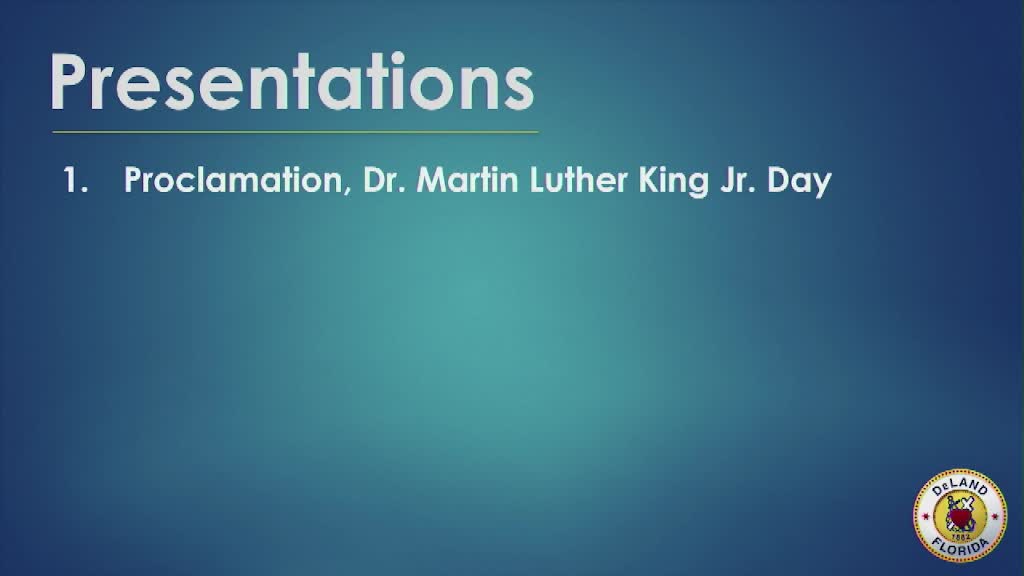 Presentations

1. Proclamation, Dr. Martin Luther King Jr. Day

DeLAND
1882
FLORIDA